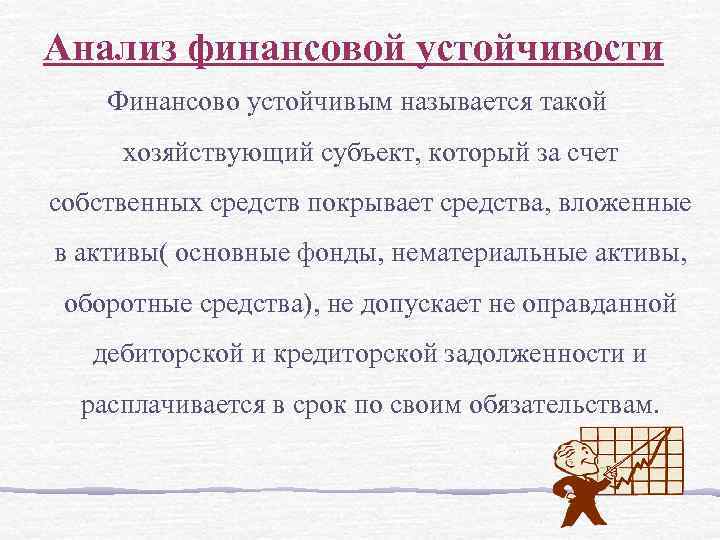 Анализ финансовой устойчивости

Финансово устойчивым называется такой хозяйствующий субъект, который за счет собственных средств покрывает средства, вложенные в активы( основные фонды, нематериальные активы, оборотные средства), не допускает не оправданной дебиторской и кредиторской задолженности и расплачивается в срок по своим обязательствам.